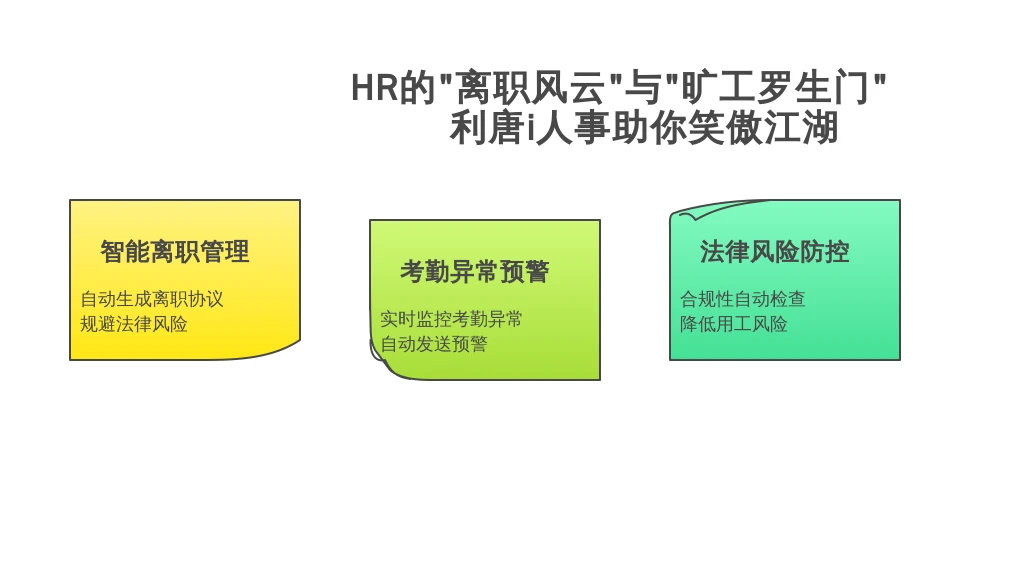 HR的"离职风云"与"旷工罗生门"
利唐i人事助你笑傲江湖

智能离职管理

自动生成离职协议
规避法律风险

考勤异常预警

实时监控考勤异常
自动发送预警

法律风险防控

合规性自动检查
降低用工风险